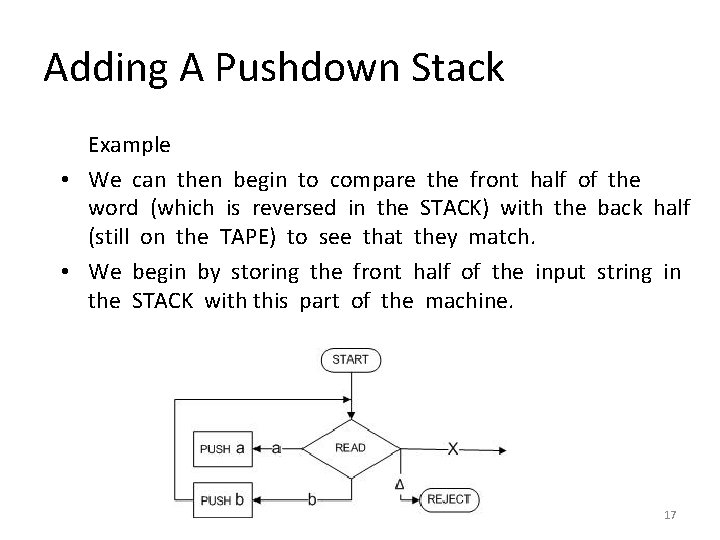 Adding A Pushdown Stack

Example

• We can then begin to compare the front half of the word (which is reversed in the STACK) with the back half (still on the TAPE) to see that they match.

• We begin by storing the front half of the input string in the STACK with this part of the machine.

START

PUSH a

a

READ

X

PUSH b

b

Δ

REJECT

17